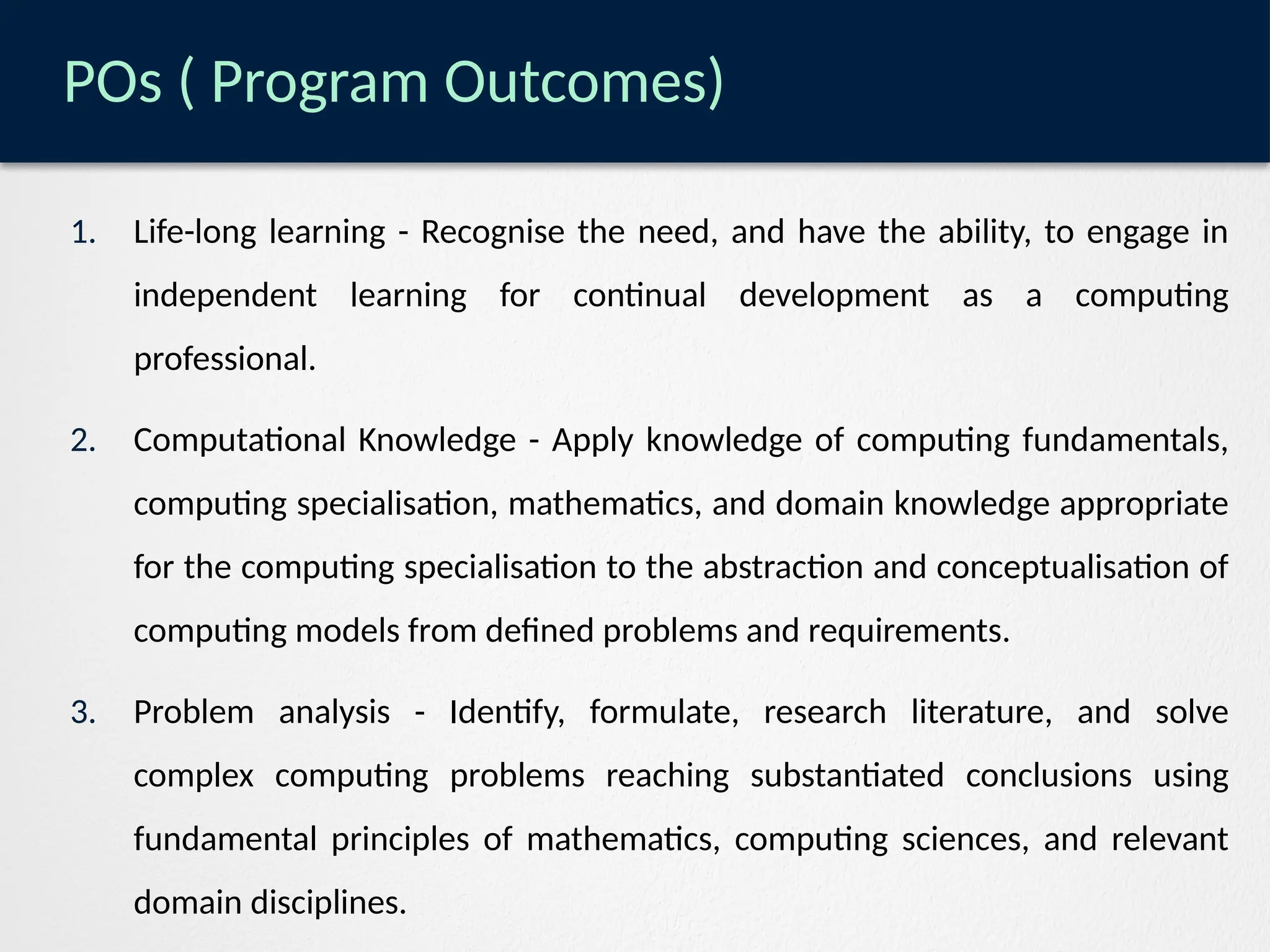 POs ( Program Outcomes)

1. Life-long learning - Recognise the need, and have the ability, to engage in independent learning for continual development as a computing professional.

2. Computational Knowledge - Apply knowledge of computing fundamentals, computing specialisation, mathematics, and domain knowledge appropriate for the computing specialisation to the abstraction and conceptualisation of computing models from defined problems and requirements.

3. Problem analysis - Identify, formulate, research literature, and solve complex computing problems reaching substantiated conclusions using fundamental principles of mathematics, computing sciences, and relevant domain disciplines.